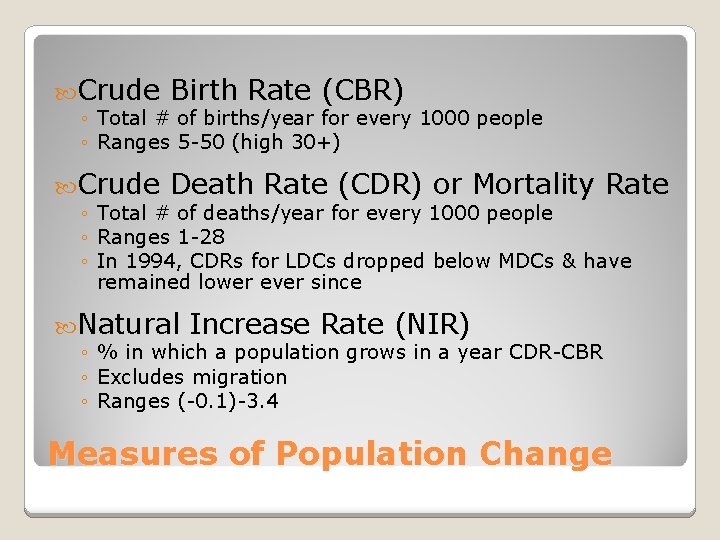 Crude Birth Rate (CBR)
◦ Total # of births/year for every 1000 people
◦ Ranges 5-50 (high 30+)

Crude Death Rate (CDR) or Mortality Rate
◦ Total # of deaths/year for every 1000 people
◦ Ranges 1-28
◦ In 1994, CDRs for LDCs dropped below MDCs & have remained lower ever since

Natural Increase Rate (NIR)
◦ % in which a population grows in a year CDR-CBR
◦ Excludes migration
◦ Ranges (-0.1)-3.4

Measures of Population Change